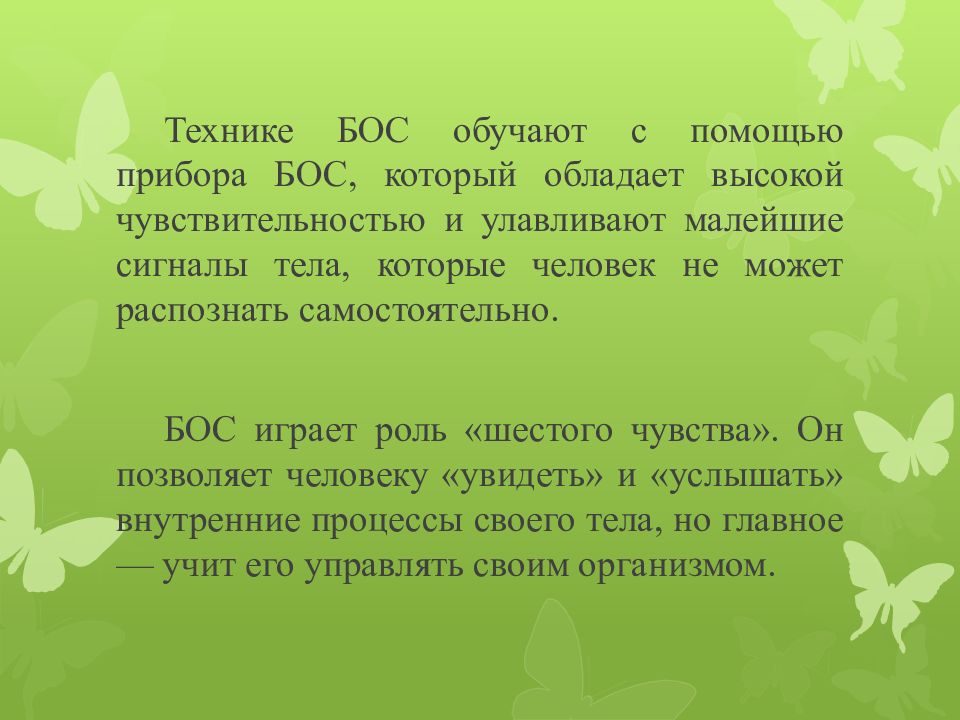 Технике БОС обучают с помощью прибора БОС, который обладает высокой чувствительностью и улавливают малейшие сигналы тела, которые человек не может распознать самостоятельно.

БОС играет роль «шестого чувства». Он позволяет человеку «увидеть» и «услышать» внутренние процессы своего тела, но главное — учит его управлять своим организмом.